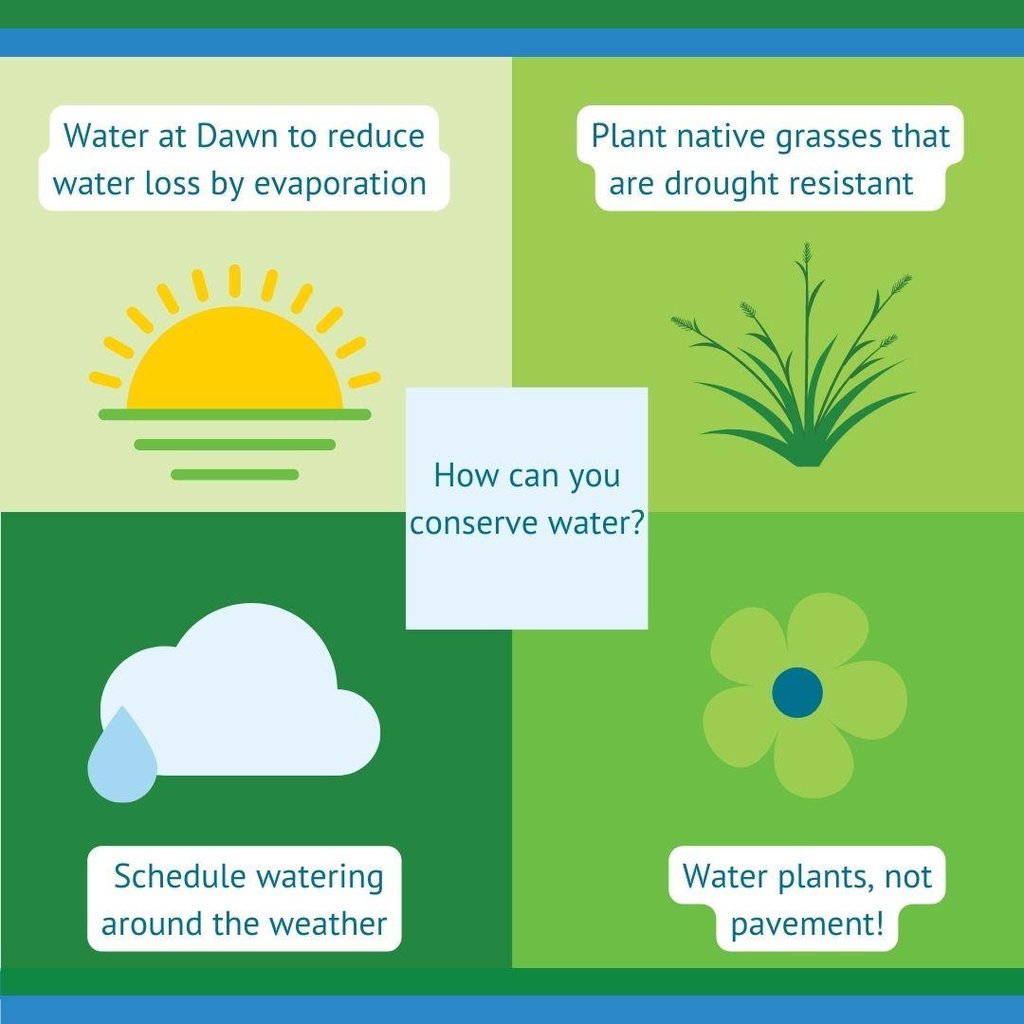 Water at Dawn to reduce water loss by evaporation

Plant native grasses that are drought resistant

How can you conserve water?

Schedule watering around the weather

Water plants, not pavement!